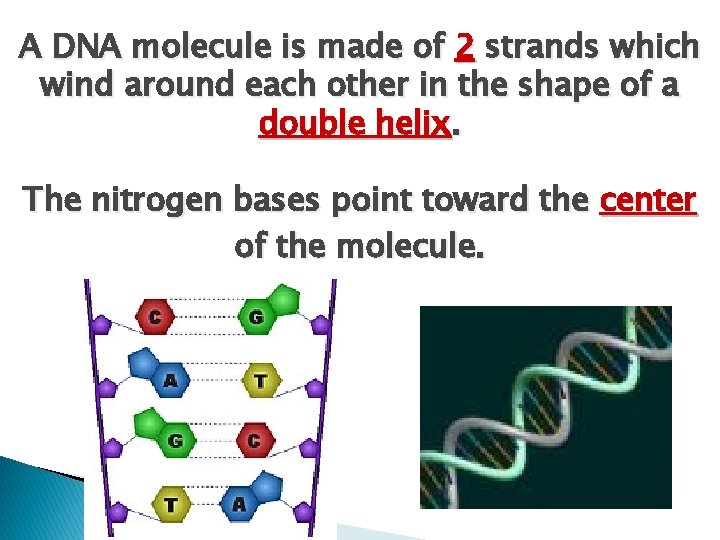 A DNA molecule is made of 2 strands which wind around each other in the shape of a double helix.

The nitrogen bases point toward the center of the molecule.

C
G
A
T
G
C
T
A